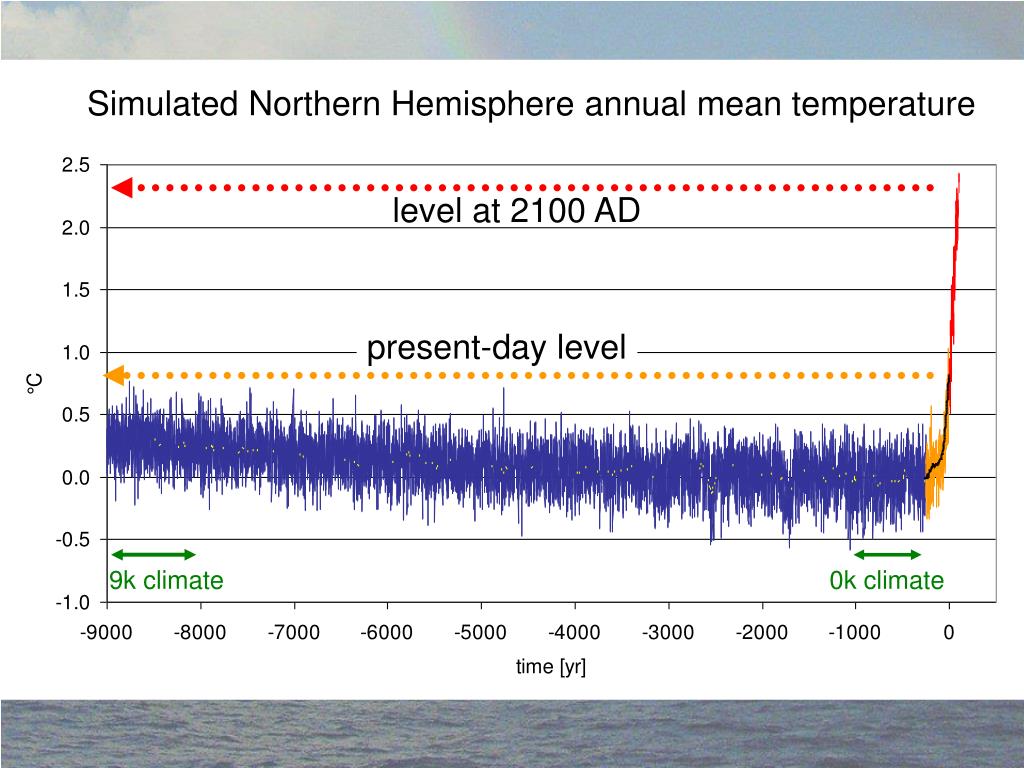 Simulated Northern Hemisphere annual mean temperature

2.5
2.0
1.5
1.0
0.5
0.0
-0.5
-1.0

°C

level at 2100 AD

present-day level

9k climate

0k climate

-9000 -8000 -7000 -6000 -5000 -4000 -3000 -2000 -1000 0

time [yr]